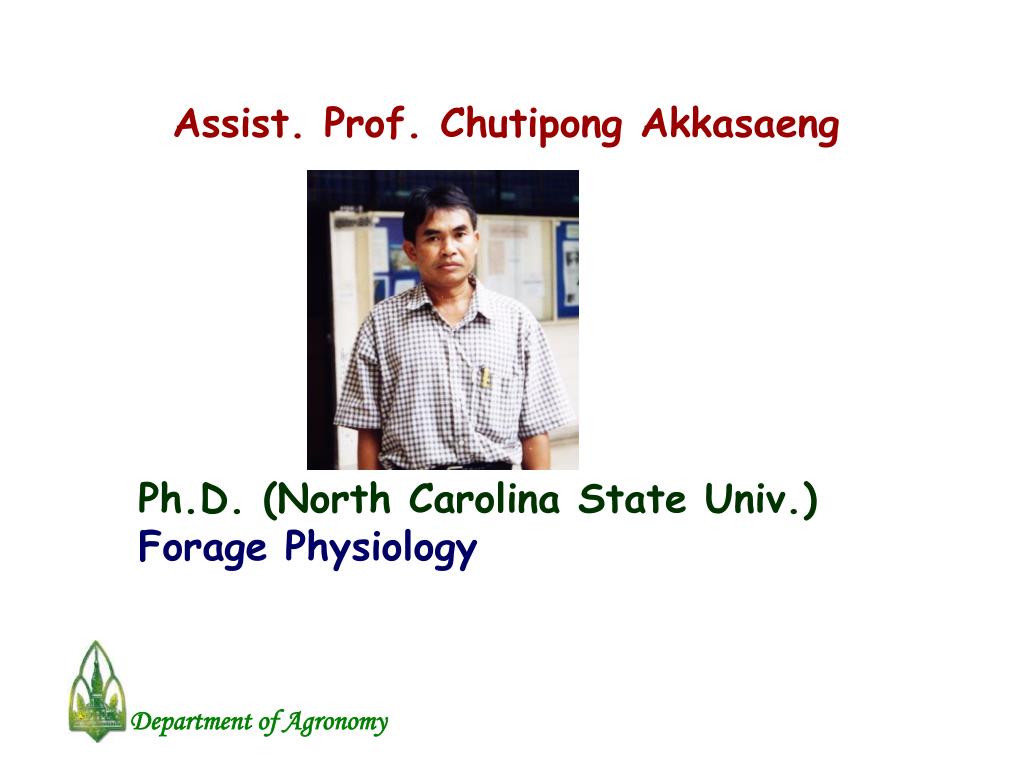 Assist. Prof. Chutipong Akkasaeng

Ph.D. (North Carolina State Univ.)
Forage Physiology

Department of Agronomy